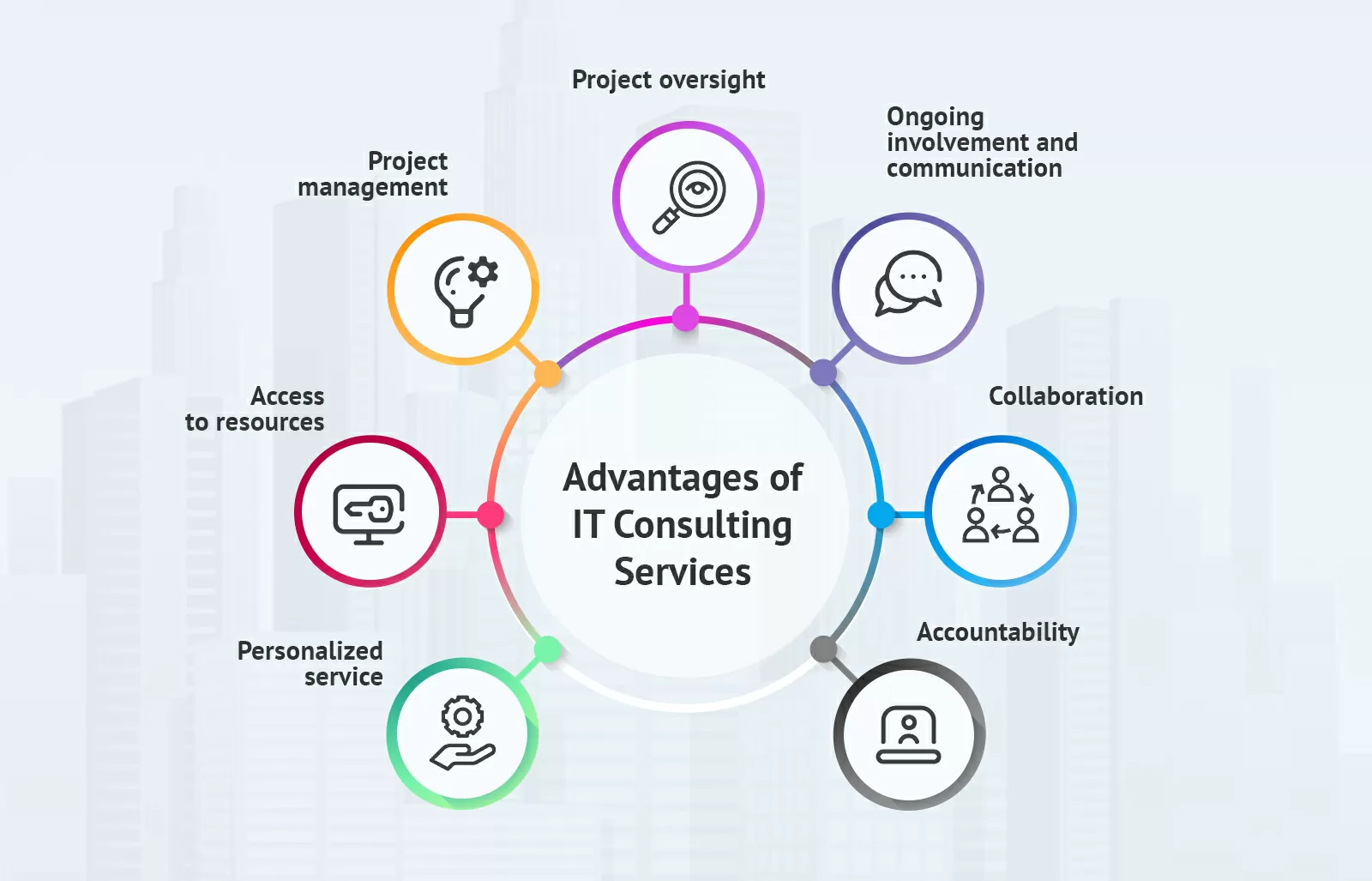 Advantages of IT Consulting Services

Project oversight

Ongoing involvement and communication

Collaboration

Accountability

Personalized service

Access to resources

Project management